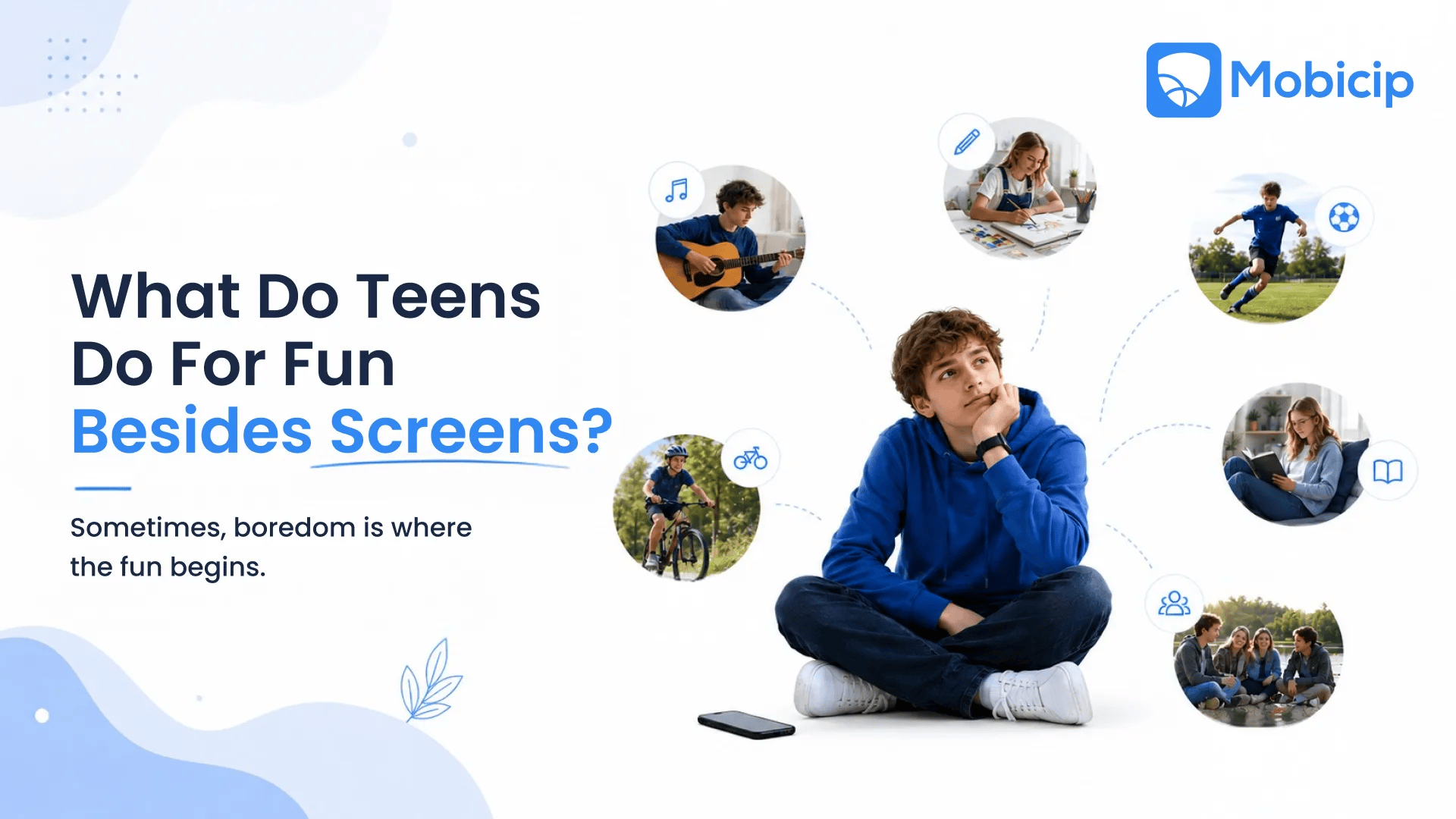 Mobicip

What Do Teens Do For Fun Besides Screens?

Sometimes, boredom is where the fun begins.